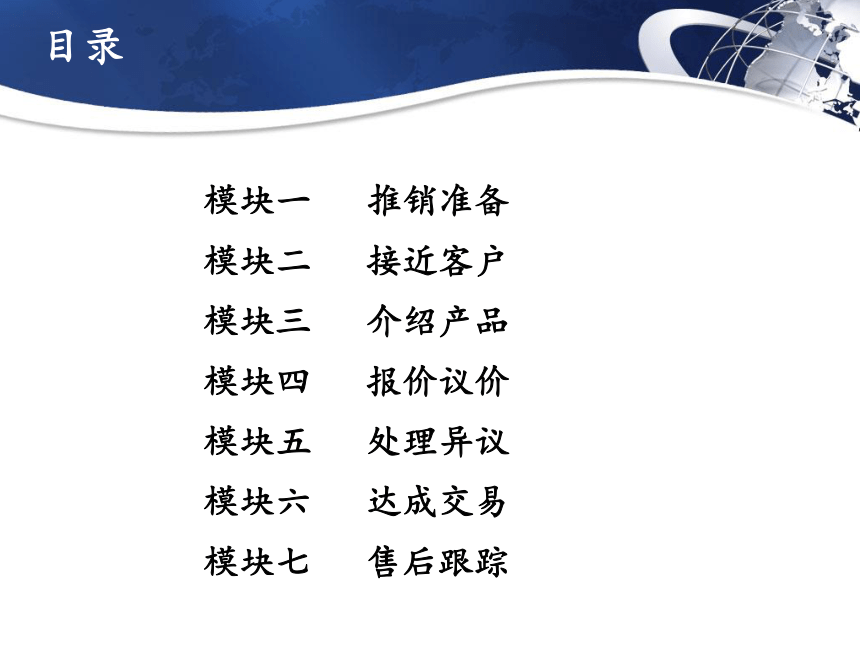 目录

模块一　推销准备
模块二　接近客户
模块三　介绍产品
模块四　报价议价
模块五　处理异议
模块六　达成交易
模块七　售后跟踪